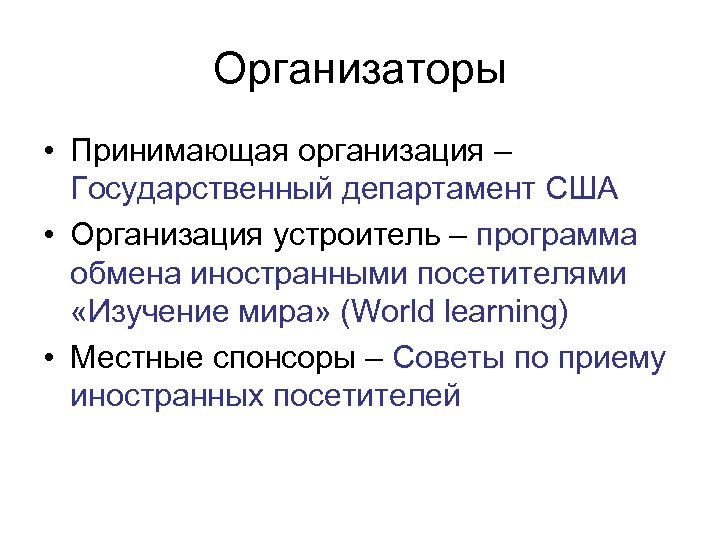 Организаторы

• Принимающая организация – Государственный департамент США
• Организация устроитель – программа обмена иностранными посетителями «Изучение мира» (World learning)
• Местные спонсоры – Советы по приему иностранных посетителей